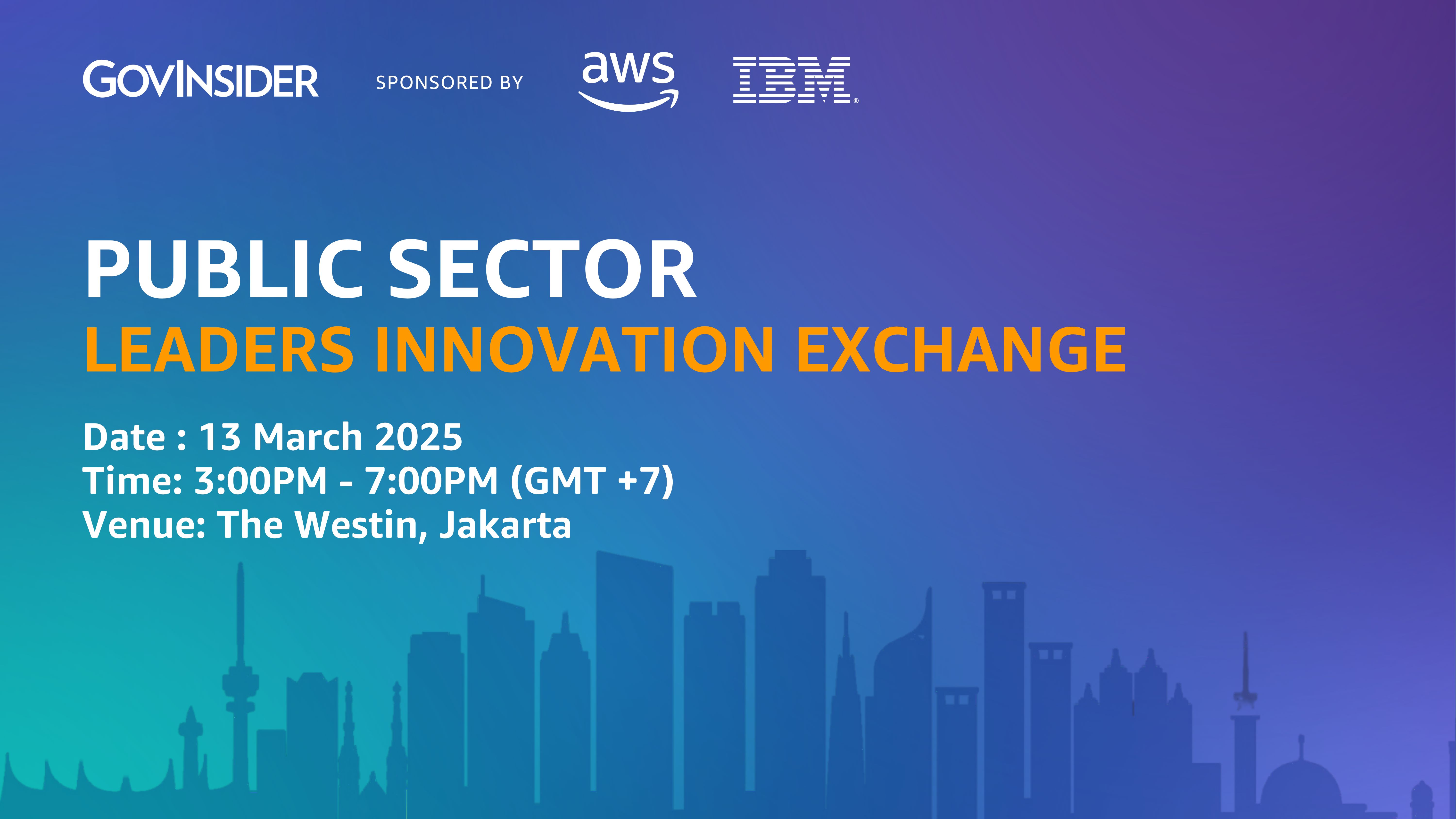 GOVINSIDER SPONSORED BY aws IBM

PUBLIC SECTOR
LEADERS INNOVATION EXCHANGE

Date : 13 March 2025
Time: 3:00PM - 7:00PM (GMT +7)
Venue: The Westin, Jakarta